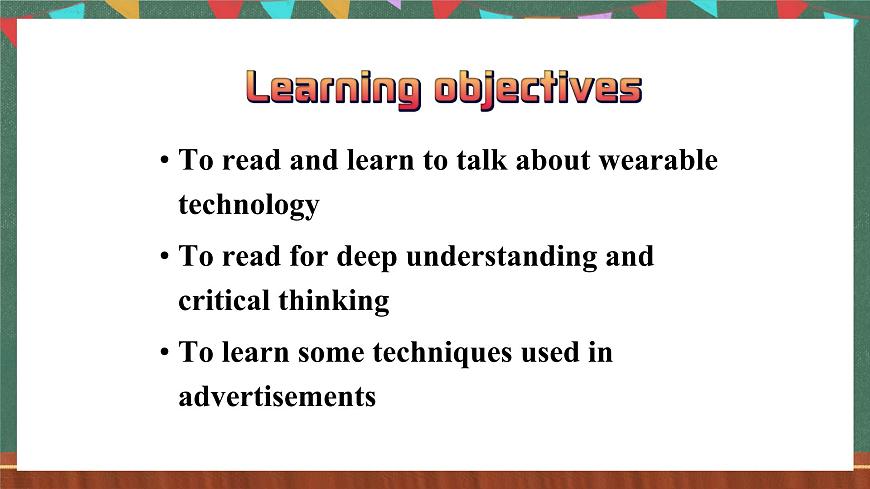 Learning objectives

• To read and learn to talk about wearable technology

• To read for deep understanding and critical thinking

• To learn some techniques used in advertisements